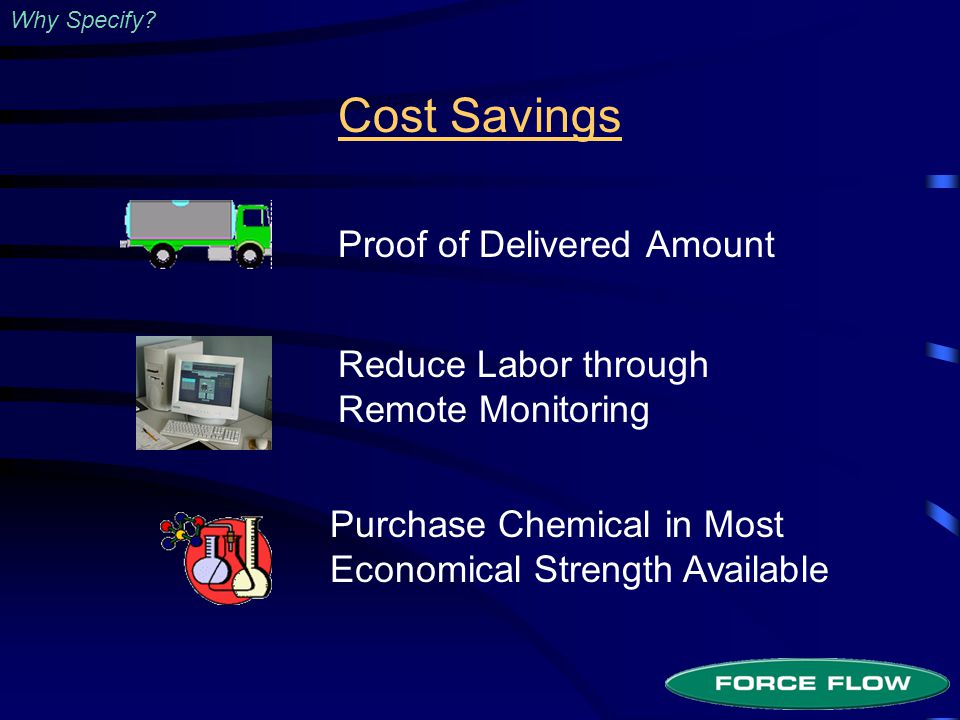 Why Specify?

Cost Savings

Proof of Delivered Amount

Reduce Labor through Remote Monitoring

Purchase Chemical in Most Economical Strength Available

FORCE FLOW